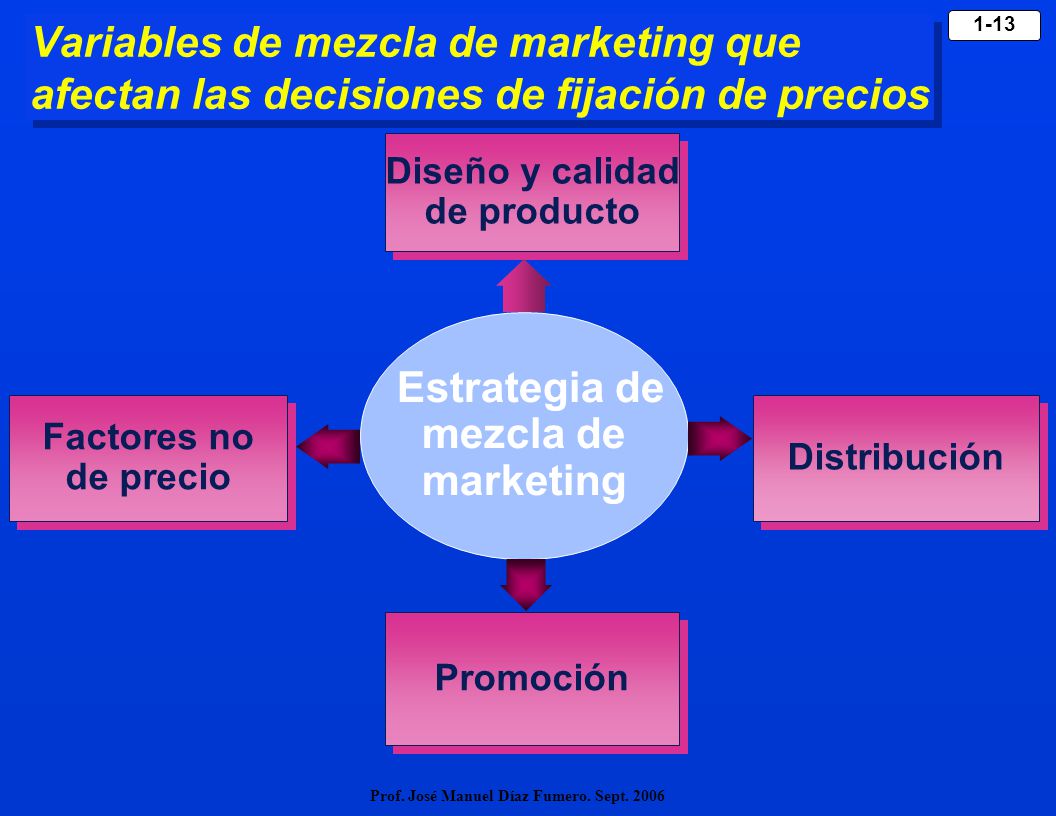 1-13

Variables de mezcla de marketing que afectan las decisiones de fijación de precios

Diseño y calidad de producto

Factores no de precio

Estrategia de mezcla de marketing

Distribución

Promoción

Prof. José Manuel Díaz Fumero. Sept. 2006